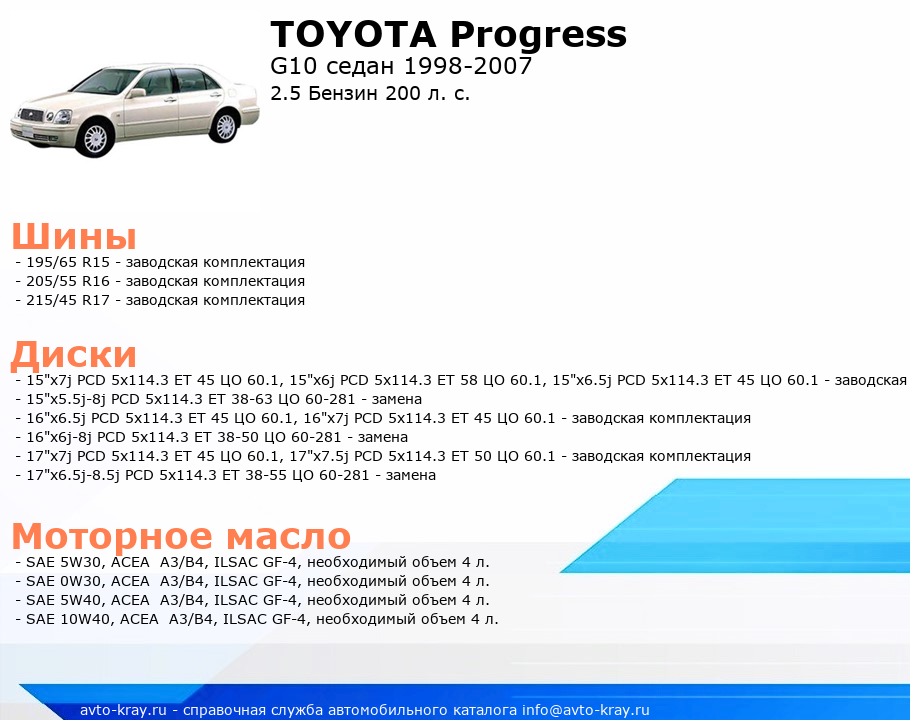 TOYOTA Progress
G10 седан 1998-2007
2.5 Бензин 200 л. с.

Шины
- 195/65 R15 - заводская комплектация
- 205/55 R16 - заводская комплектация
- 215/45 R17 - заводская комплектация

Диски
- 15"x7j PCD 5x114.3 ET 45 ЦО 60.1, 15"x6j PCD 5x114.3 ET 58 ЦО 60.1, 15"x6.5j PCD 5x114.3 ET 45 ЦО 60.1 - заводская
- 15"x5.5j-8j PCD 5x114.3 ET 38-63 ЦО 60-281 - замена
- 16"x6.5j PCD 5x114.3 ET 45 ЦО 60.1, 16"x7j PCD 5x114.3 ET 45 ЦО 60.1 - заводская комплектация
- 16"x6j-8j PCD 5x114.3 ET 38-50 ЦО 60-281 - замена
- 17"x7j PCD 5x114.3 ET 45 ЦО 60.1, 17"x7.5j PCD 5x114.3 ET 50 ЦО 60.1 - заводская комплектация
- 17"x6.5j-8.5j PCD 5x114.3 ET 38-55 ЦО 60-281 - замена

Моторное масло
- SAE 5W30, ACEA A3/B4, ILSAC GF-4, необходимый объем 4 л.
- SAE 0W30, ACEA A3/B4, ILSAC GF-4, необходимый объем 4 л.
- SAE 5W40, ACEA A3/B4, ILSAC GF-4, необходимый объем 4 л.
- SAE 10W40, ACEA A3/B4, ILSAC GF-4, необходимый объем 4 л.

avto-kray.ru - справочная служба автомобильного каталога info@avto-kray.ru